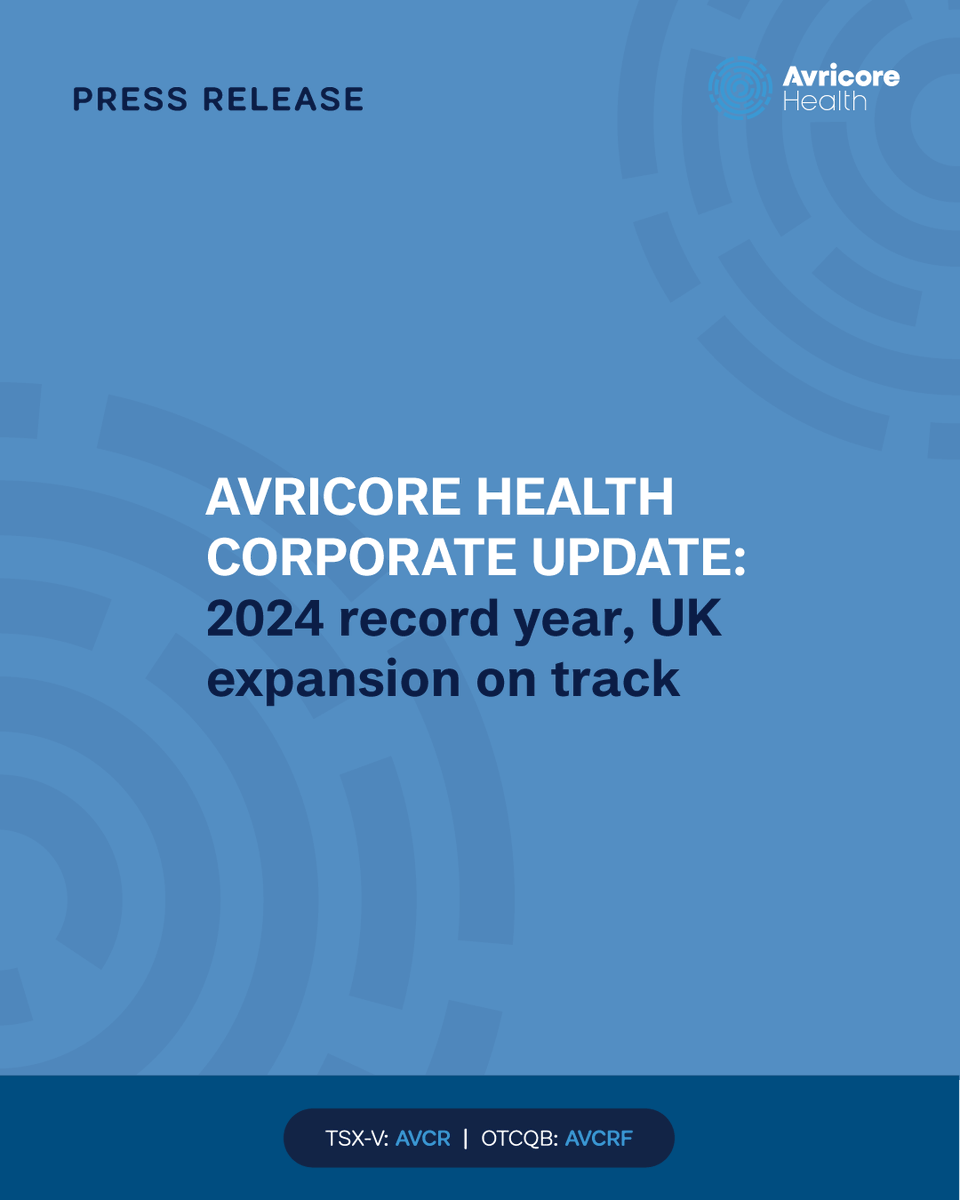 PRESS RELEASE

Avricore Health

AVRICORE HEALTH CORPORATE UPDATE: 2024 record year, UK expansion on track

TSX-V: AVCR | OTCQB: AVCRF